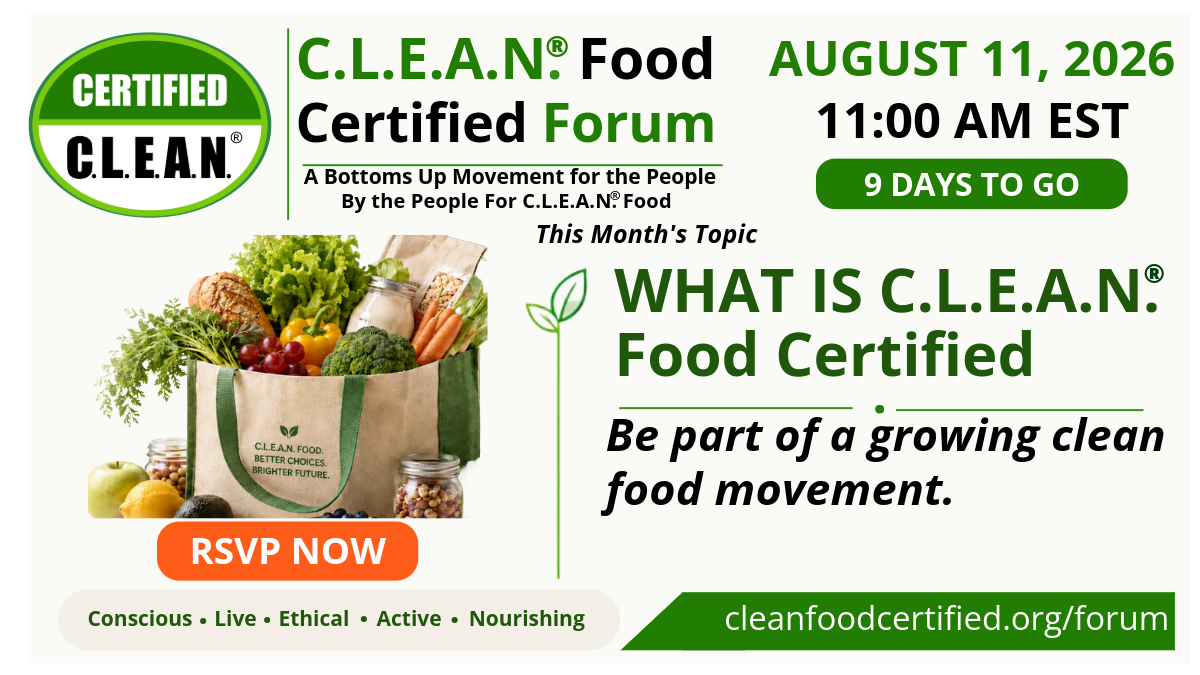 CERTIFIED
C.L.E.A.N.®

C.L.E.A.N.® Food Certified Forum

A Bottoms Up Movement for the People By the People For C.L.E.A.N.® Food

AUGUST 11, 2026
11:00 AM EST
9 DAYS TO GO

This Month's Topic

WHAT IS C.L.E.A.N.® Food Certified

Be part of a growing clean food movement.

C.L.E.A.N. FOOD. BETTER CHOICES. BRIGHTER FUTURE.

RSVP NOW

Conscious • Live • Ethical • Active • Nourishing

cleanfoodcertified.org/forum